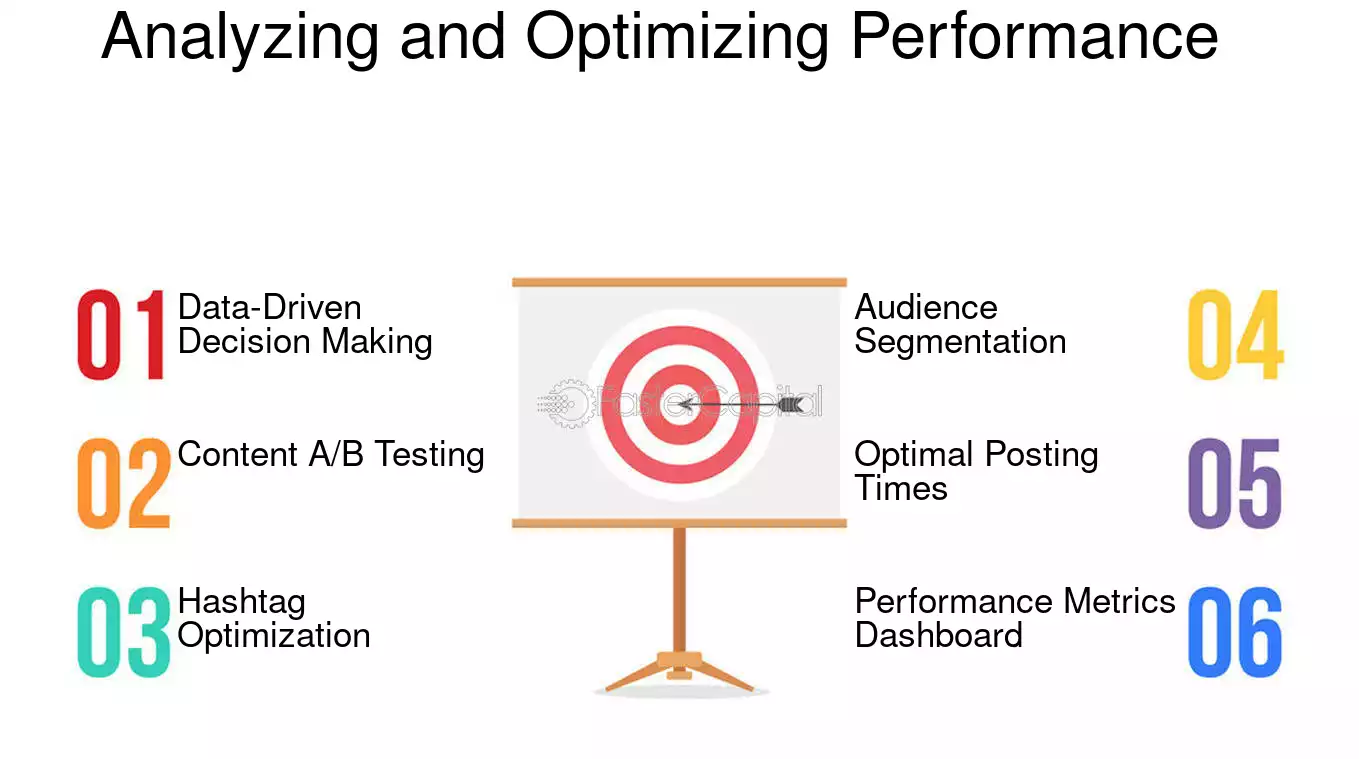 Analyzing and Optimizing Performance

01 Data-Driven Decision Making

02 Content A/B Testing

03 Hashtag Optimization

Audience Segmentation 04

Optimal Posting Times 05

Performance Metrics Dashboard 06

FasterCapital